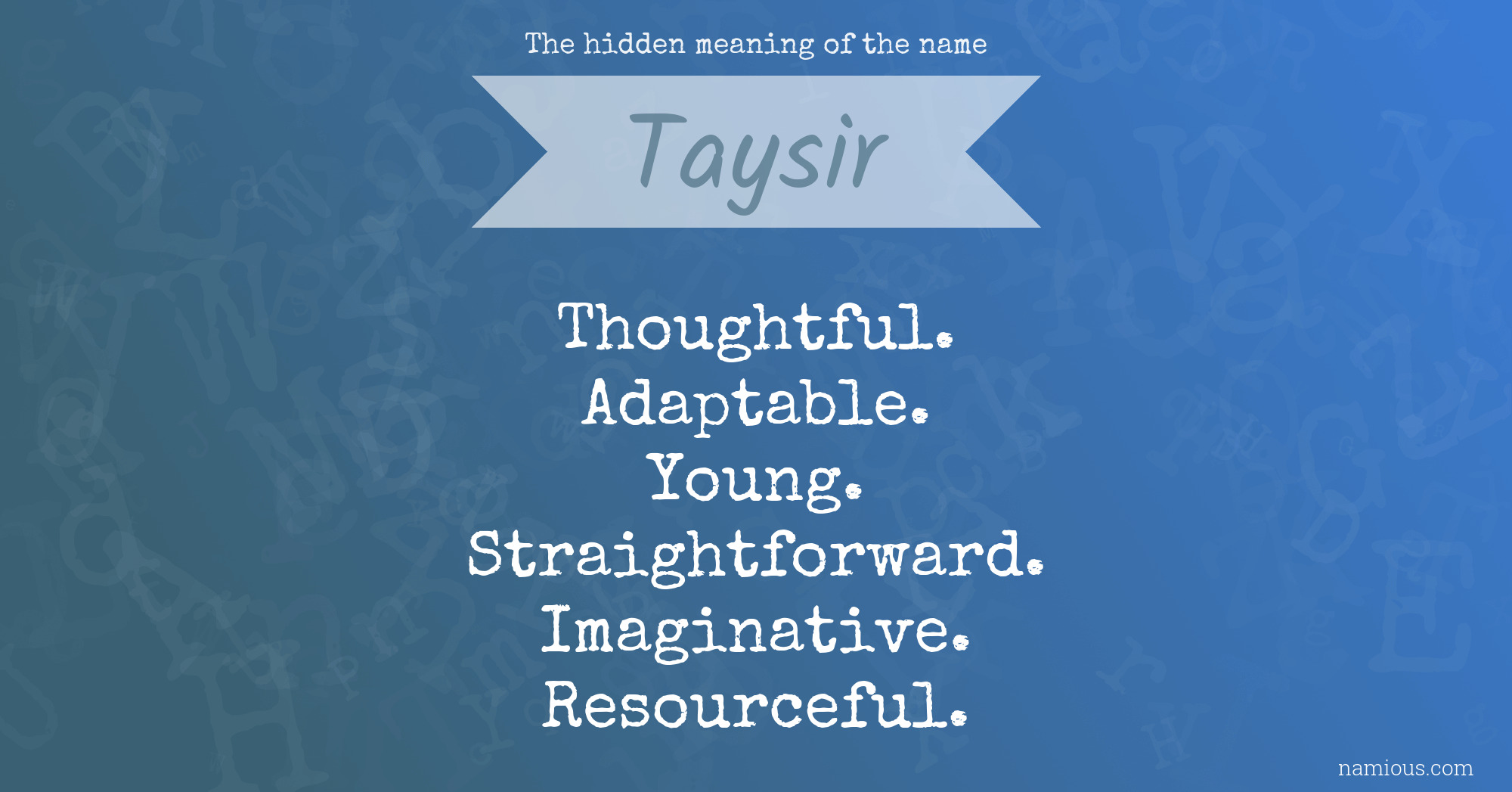 The hidden meaning of the name

Taysir

Thoughtful.
Adaptable.
Young.
Straightforward.
Imaginative.
Resourceful.

namious.com